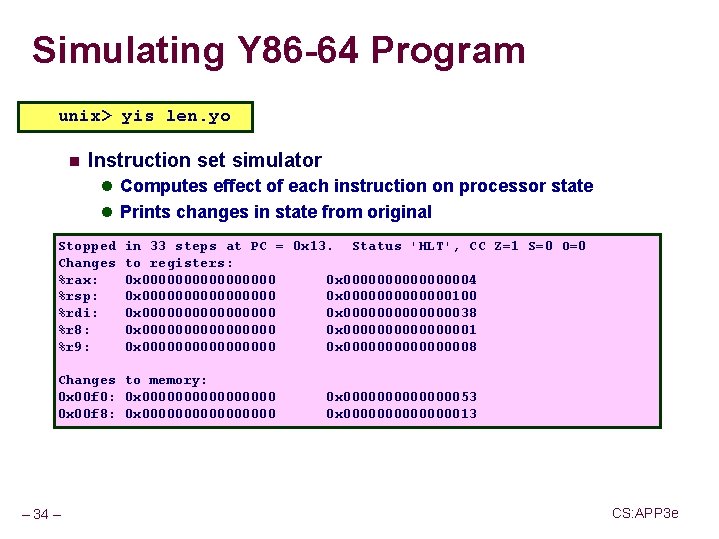 Simulating Y86-64 Program

unix> yis len.yo

Instruction set simulator

Computes effect of each instruction on processor state

Prints changes in state from original

Stopped in 33 steps at PC = 0x13. Status 'HLT', CC Z=1 S=0 O=0
Changes to registers:
%rax: 0x0000000000000000 0x0000000000000004
%rsp: 0x0000000000000000 0x0000000000000100
%rdi: 0x0000000000000000 0x0000000000000038
%r8: 0x0000000000000000 0x0000000000000001
%r9: 0x0000000000000000 0x0000000000000008

Changes to memory:
0x00f0: 0x0000000000000000 0x0000000000000053
0x00f8: 0x0000000000000000 0x0000000000000013

– 34 –

CS:APP3e